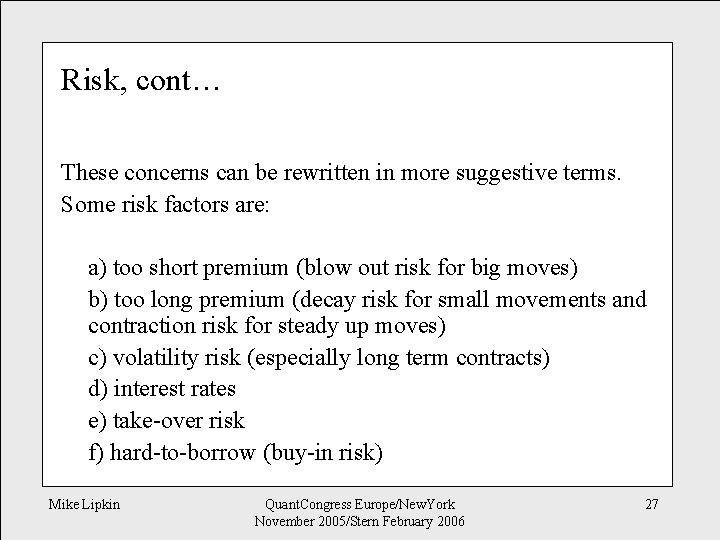 Risk, cont…

These concerns can be rewritten in more suggestive terms. Some risk factors are:

a) too short premium (blow out risk for big moves)

b) too long premium (decay risk for small movements and contraction risk for steady up moves)

c) volatility risk (especially long term contracts)

d) interest rates

e) take-over risk

f) hard-to-borrow (buy-in risk)

Mike Lipkin

QuantCongress Europe/NewYork
November 2005/Stern February 2006

27